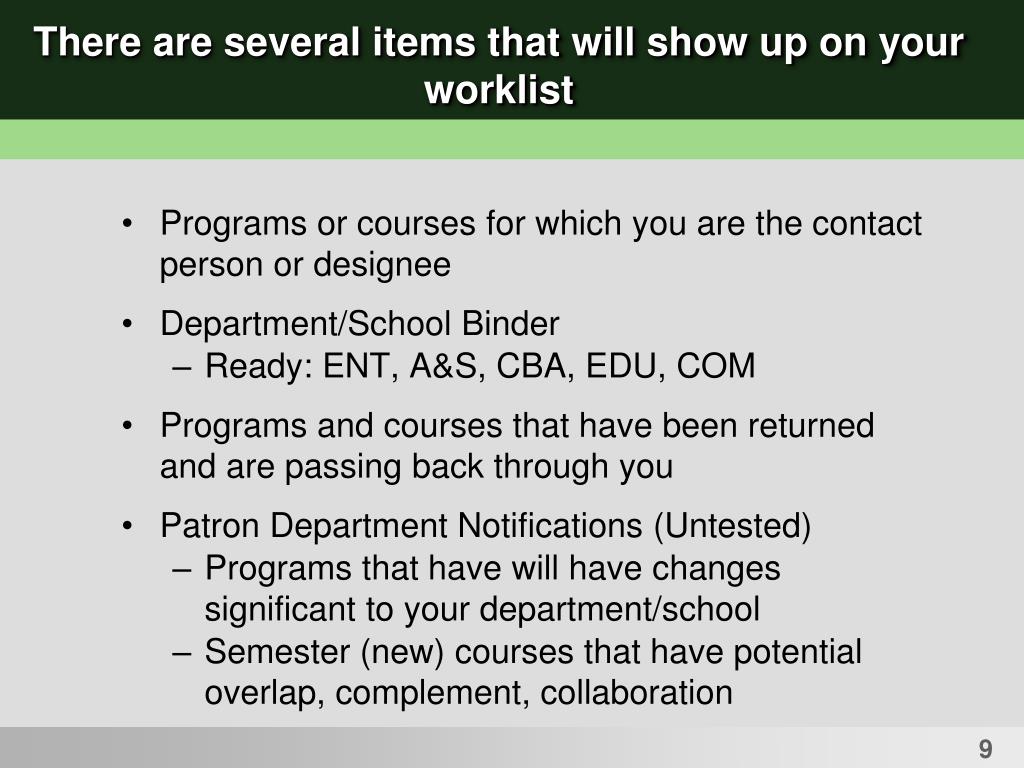 There are several items that will show up on your worklist

• Programs or courses for which you are the contact person or designee

• Department/School Binder
– Ready: ENT, A&S, CBA, EDU, COM

• Programs and courses that have been returned and are passing back through you

• Patron Department Notifications (Untested)
– Programs that have will have changes significant to your department/school
– Semester (new) courses that have potential overlap, complement, collaboration

9